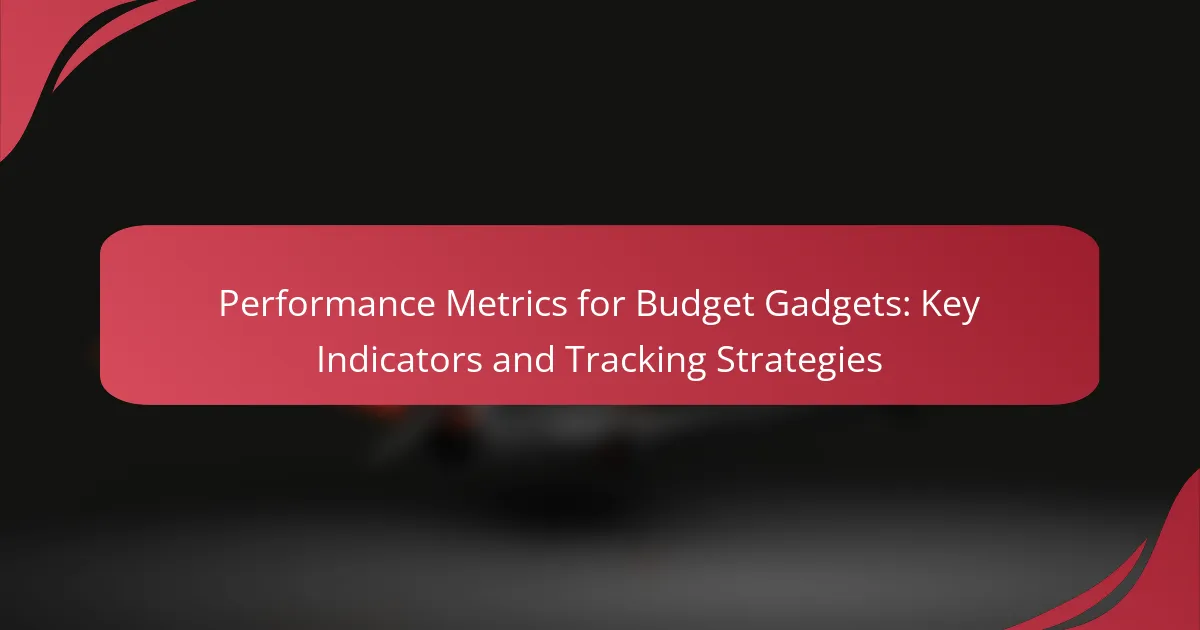 Performance Metrics for Budget Gadgets: Key Indicators and Tracking Strategies